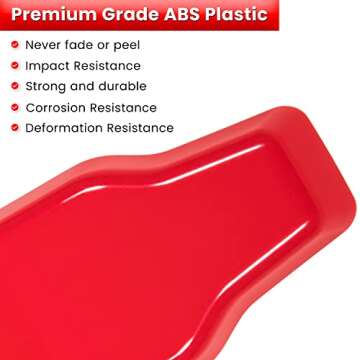 Premium Grade ABS Plastic

Never fade or peel
Impact Resistance
Strong and durable
Corrosion Resistance
Deformation Resistance